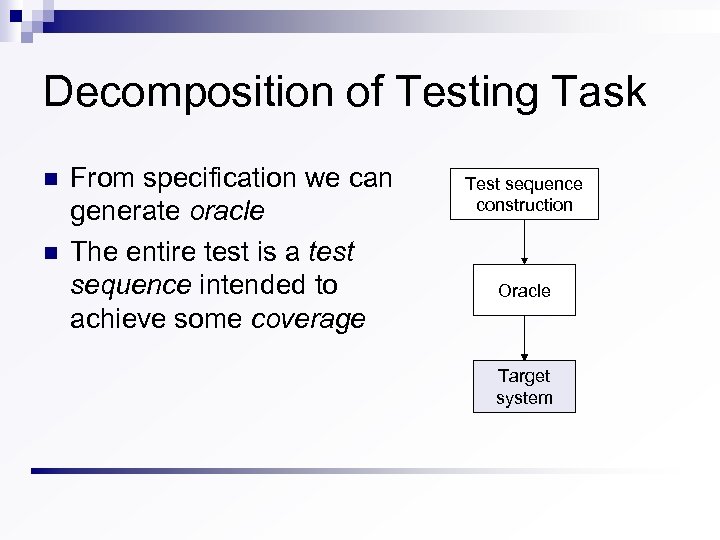 Decomposition of Testing Task

■ From specification we can generate oracle

■ The entire test is a test sequence intended to achieve some coverage

Test sequence construction

Oracle

Target system